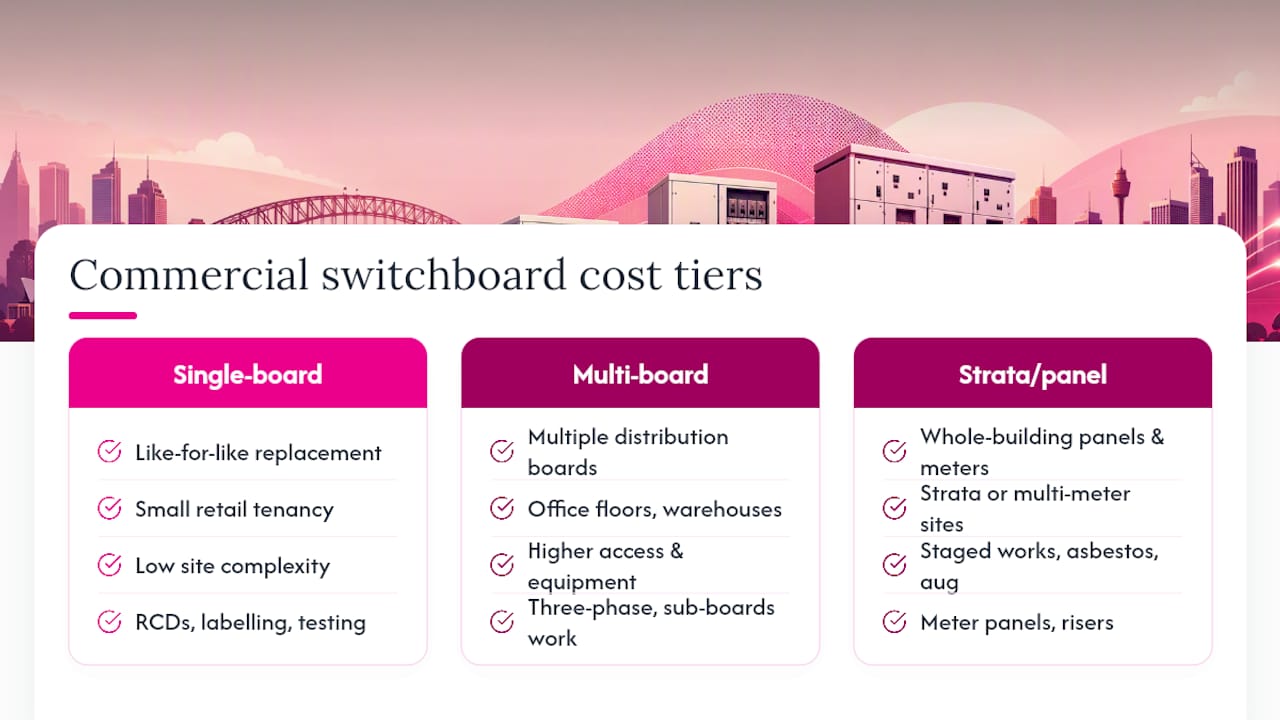 Commercial switchboard cost tiers

Single-board

Like-for-like replacement

Small retail tenancy

Low site complexity

RCDs, labelling, testing

Multi-board

Multiple distribution boards

Office floors, warehouses

Higher access & equipment

Three-phase, sub-boards work

Strata/panel

Whole-building panels & meters

Strata or multi-meter sites

Staged works, asbestos, aug

Meter panels, risers